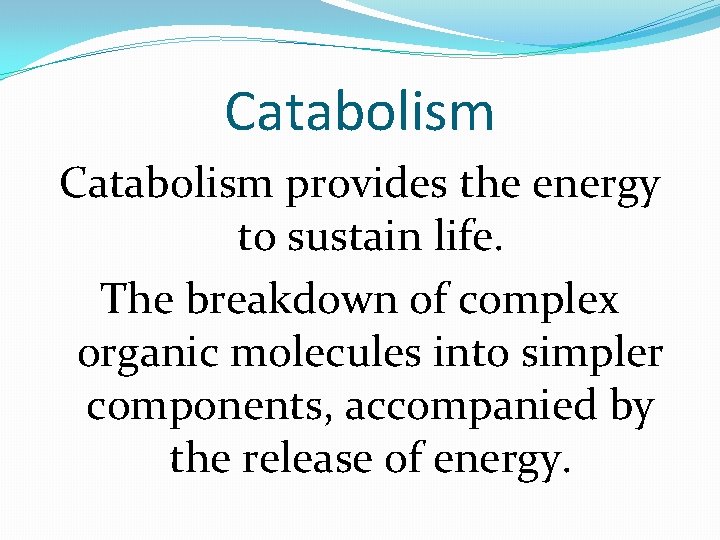 Catabolism

Catabolism provides the energy to sustain life.

The breakdown of complex organic molecules into simpler components, accompanied by the release of energy.